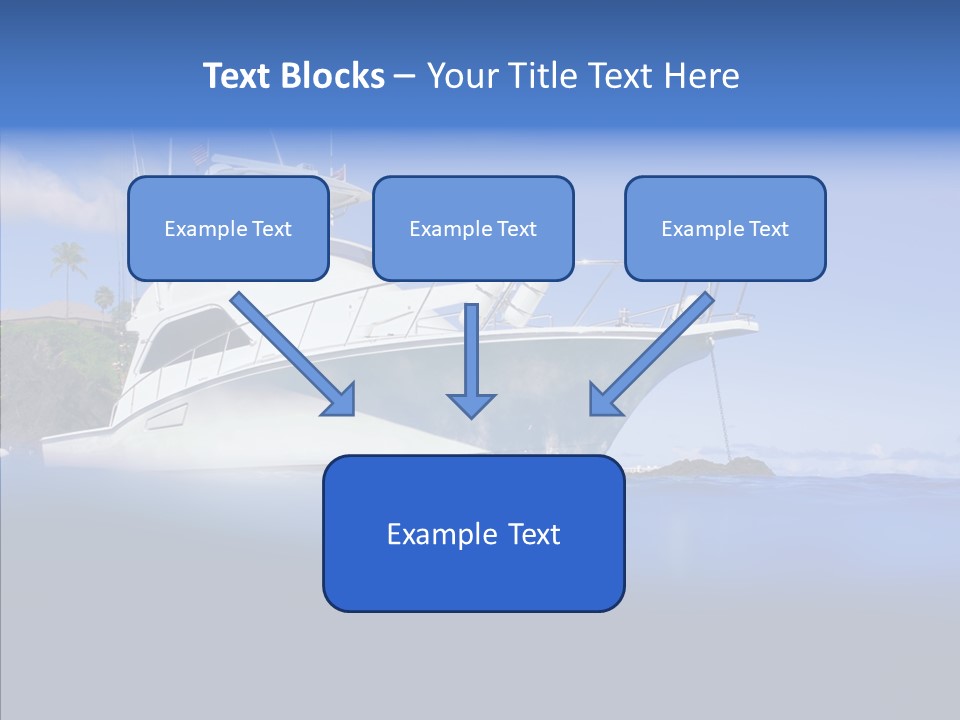 Text Blocks – Your Title Text Here

Example Text

Example Text

Example Text

Example Text